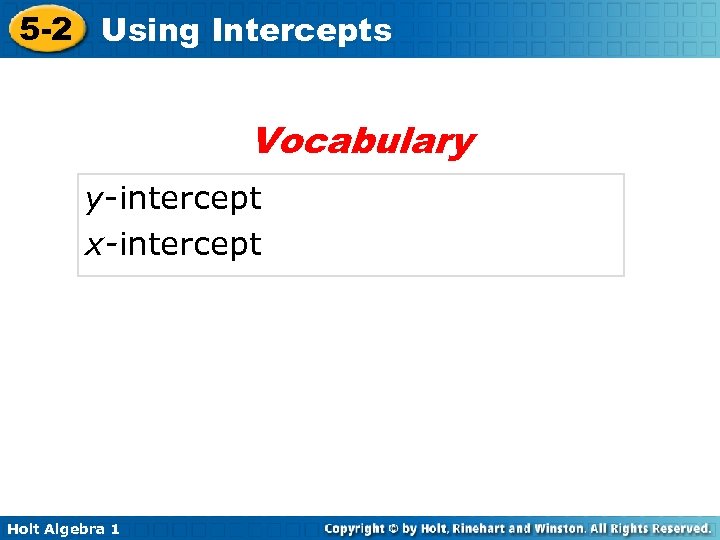 5-2 Using Intercepts

Vocabulary

$y$-intercept
$x$-intercept

Holt Algebra 1

Copyright © by Holt, Rinehart and Winston. All Rights Reserved.